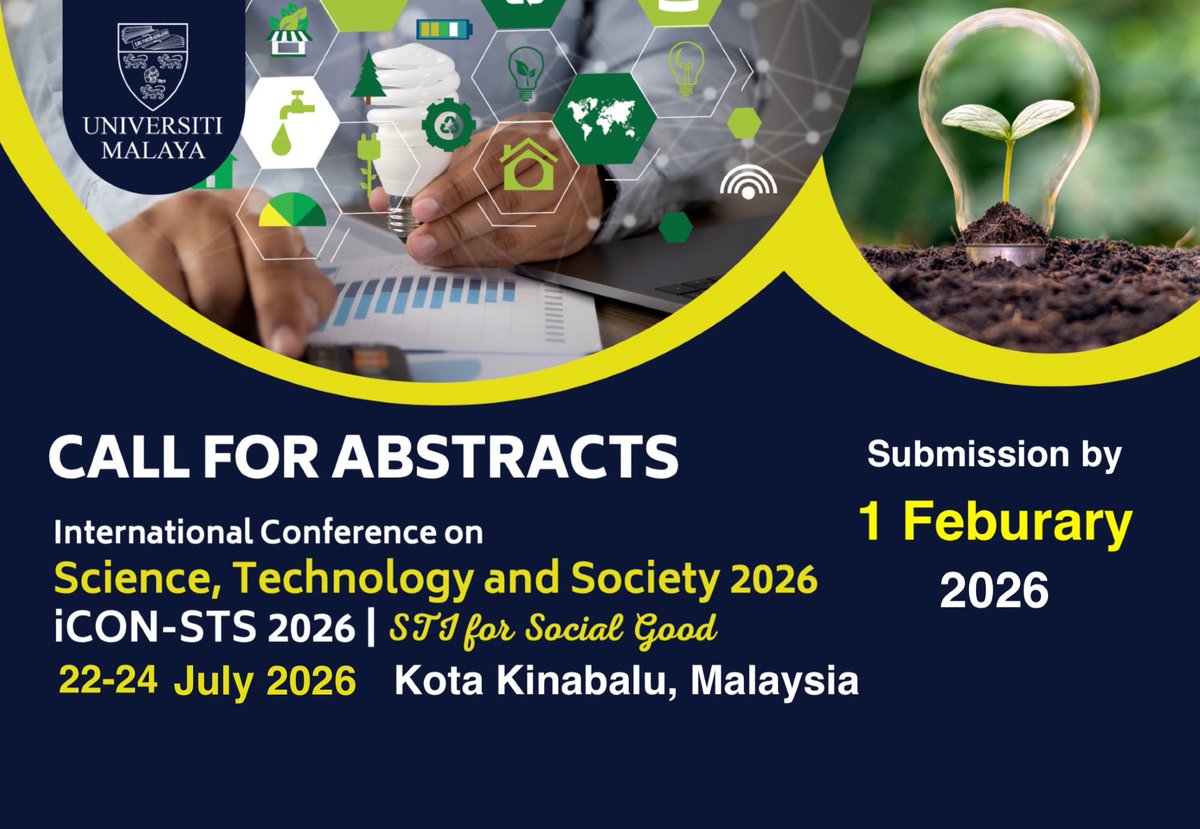 UNIVERSITI MALAYA

CALL FOR ABSTRACTS

International Conference on
Science, Technology and Society 2026
iCON-STS 2026 | STI for Social Good
22-24 July 2026 Kota Kinabalu, Malaysia

Submission by
1 Feburary
2026